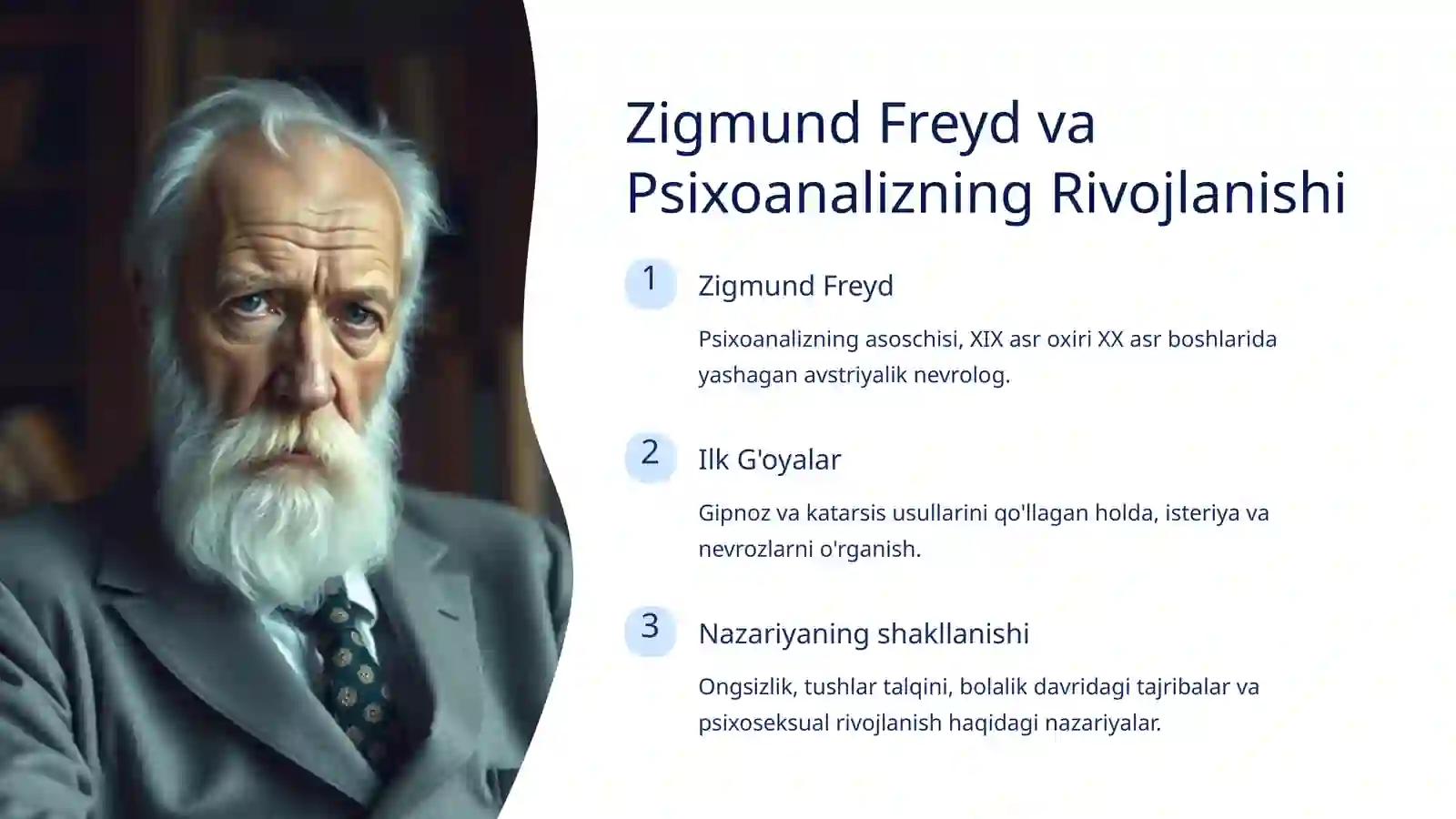 Zigmund Freyd va Psixoanalizning Rivojlanishi

1

Zigmund Freyd

Psixoanalizning asoschisi, XIX asr oxiri XX asr boshlarida yashagan avstriyalik nevrolog.

2

Ilk G'oyalar

Gipnoz va katarsis usullarini qo'llagan holda, isteriya va nevrozlarni o'rganish.

3

Nazariyaning shakllanishi

Ongsizlik, tushlar talqini, bolalik davridagi tajribalar va psixoseksual rivojlanish haqidagi nazariyalar.